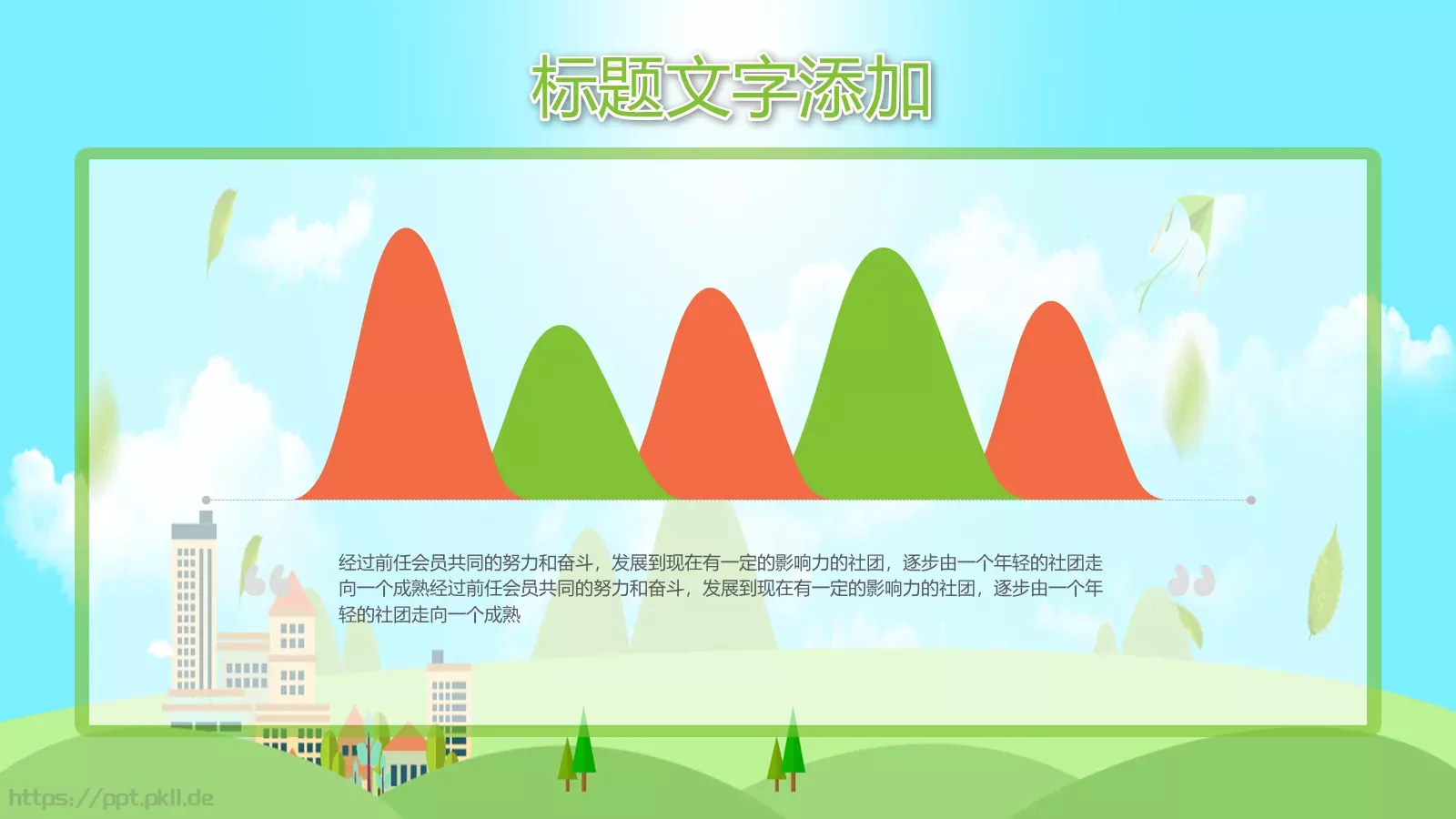 标题文字添加

经过前任会员共同的努力和奋斗，发展到现在有一定的影响力的社团，逐步由一个年轻的社团走向一个成熟经过前任会员共同的努力和奋斗，发展到现在有一定的影响力的社团，逐步由一个年轻的社团走向一个成熟

https://ppt.pkll.de